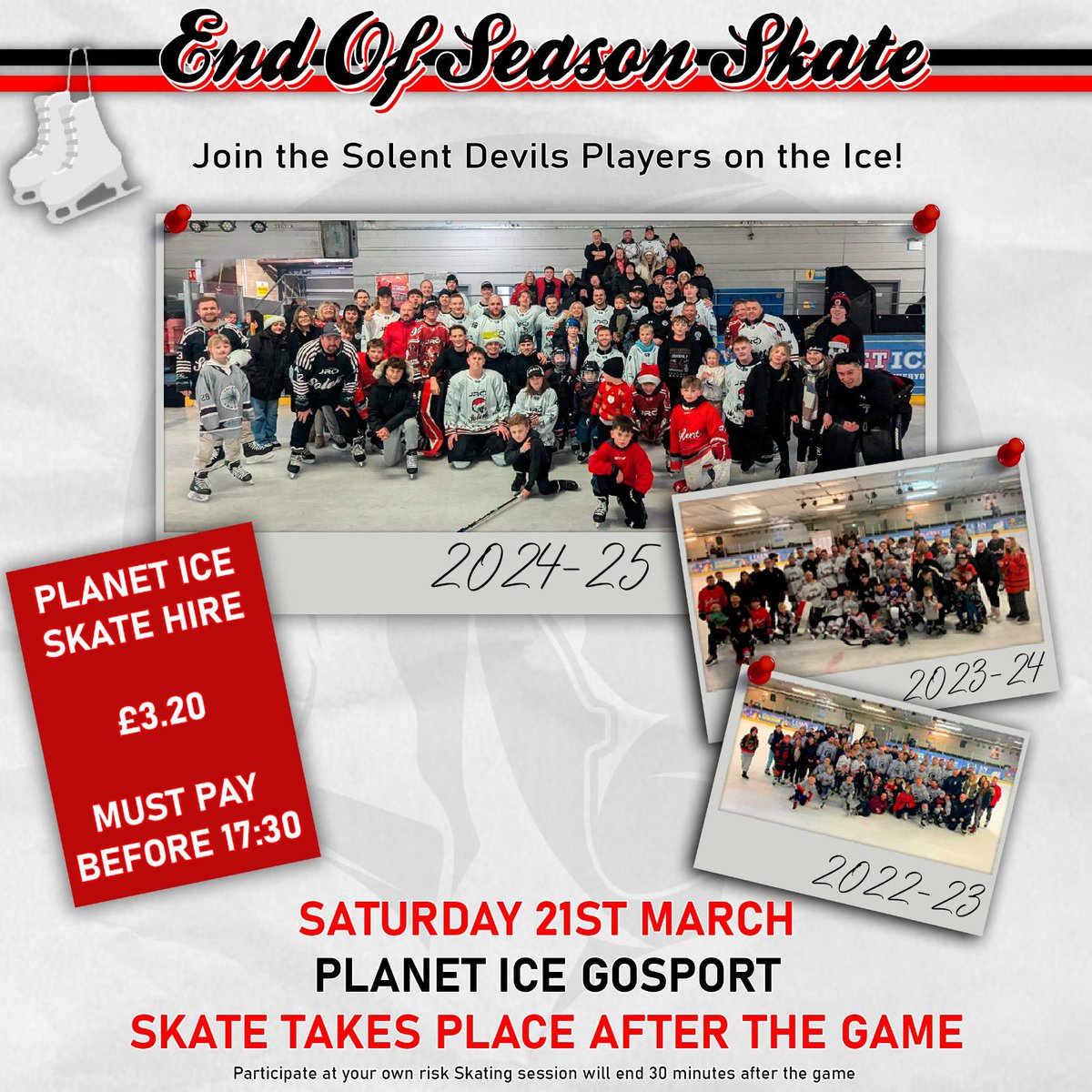 End Of Season Skate

Join the Solent Devils Players on the Ice!

2024-25

2023-24

2022-23

PLANET ICE SKATE HIRE

£3.20

MUST PAY BEFORE 17:30

SATURDAY 21ST MARCH

PLANET ICE GOSPORT

SKATE TAKES PLACE AFTER THE GAME

Participate at your own risk Skating session will end 30 minutes after the game